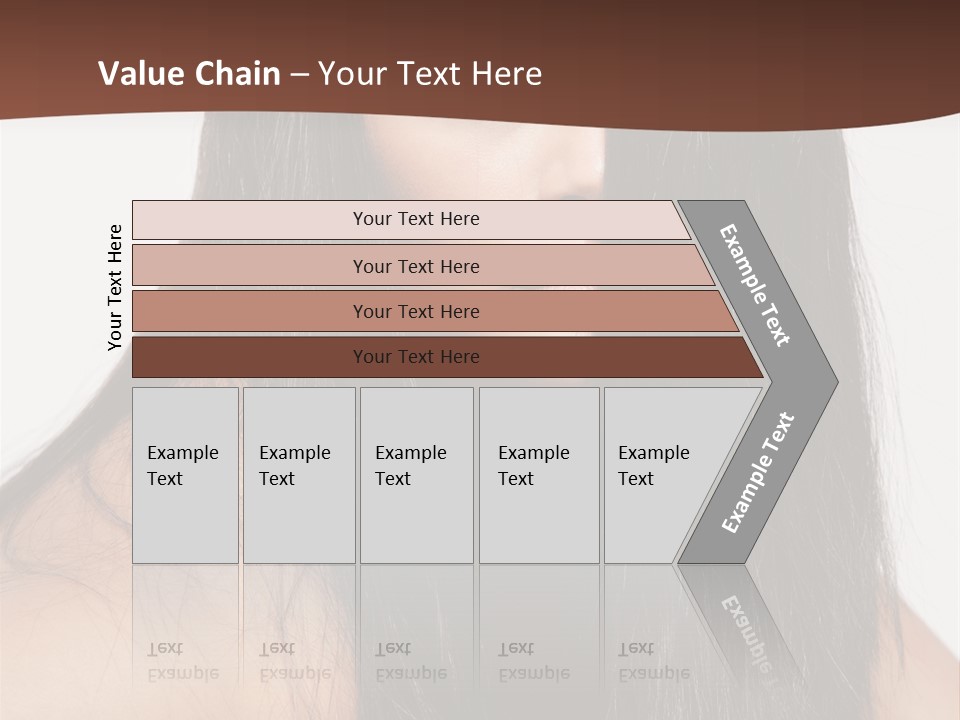 Value Chain – Your Text Here

Your Text Here

Your Text Here

Your Text Here

Your Text Here

Your Text Here

Example Text

Example Text

Example Text

Example Text

Example Text

Example Text

Example Text